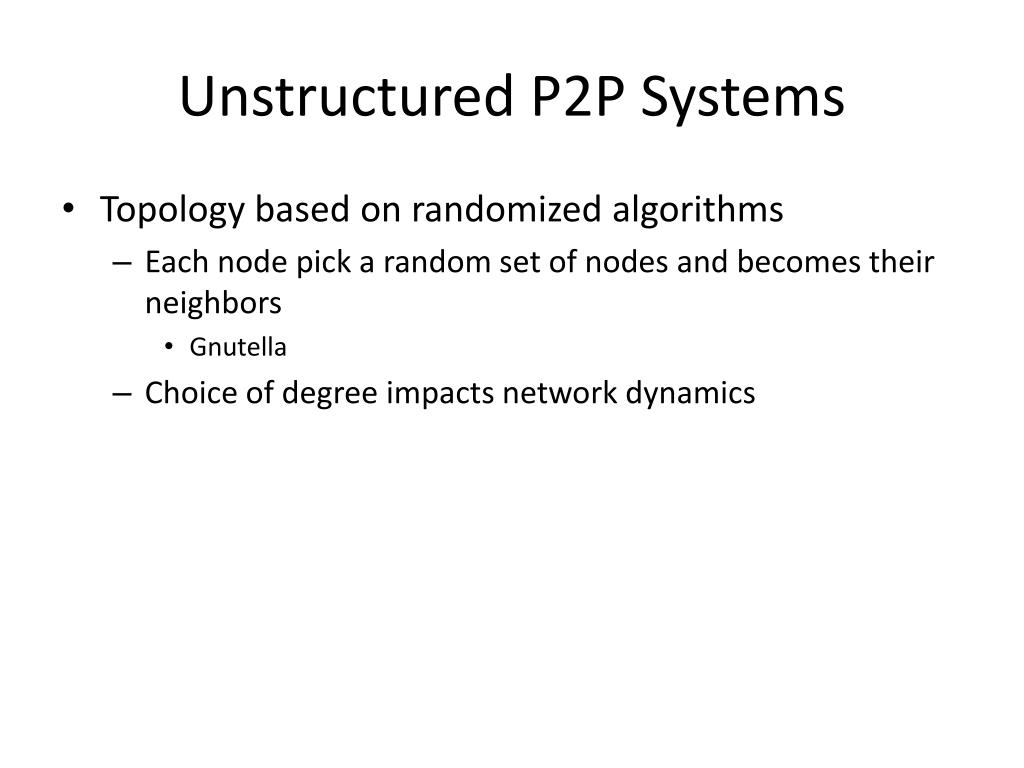 Unstructured P2P Systems

• Topology based on randomized algorithms
– Each node pick a random set of nodes and becomes their neighbors
• Gnutella
– Choice of degree impacts network dynamics